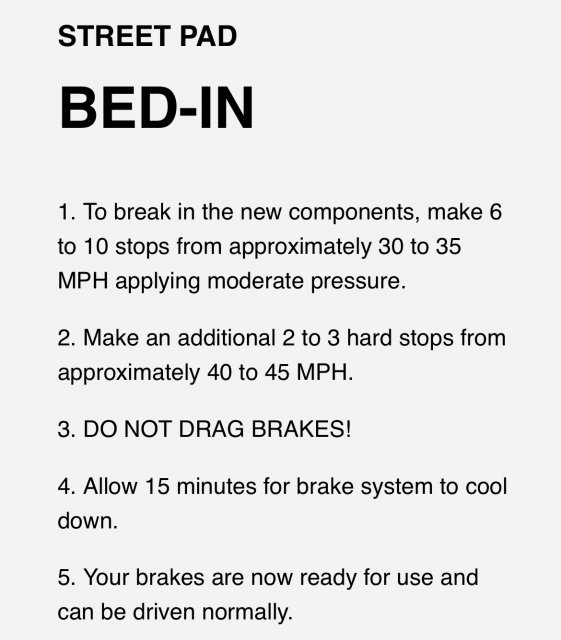 STREET PAD

BED-IN

1. To break in the new components, make 6 to 10 stops from approximately 30 to 35 MPH applying moderate pressure.

2. Make an additional 2 to 3 hard stops from approximately 40 to 45 MPH.

3. DO NOT DRAG BRAKES!

4. Allow 15 minutes for brake system to cool down.

5. Your brakes are now ready for use and can be driven normally.